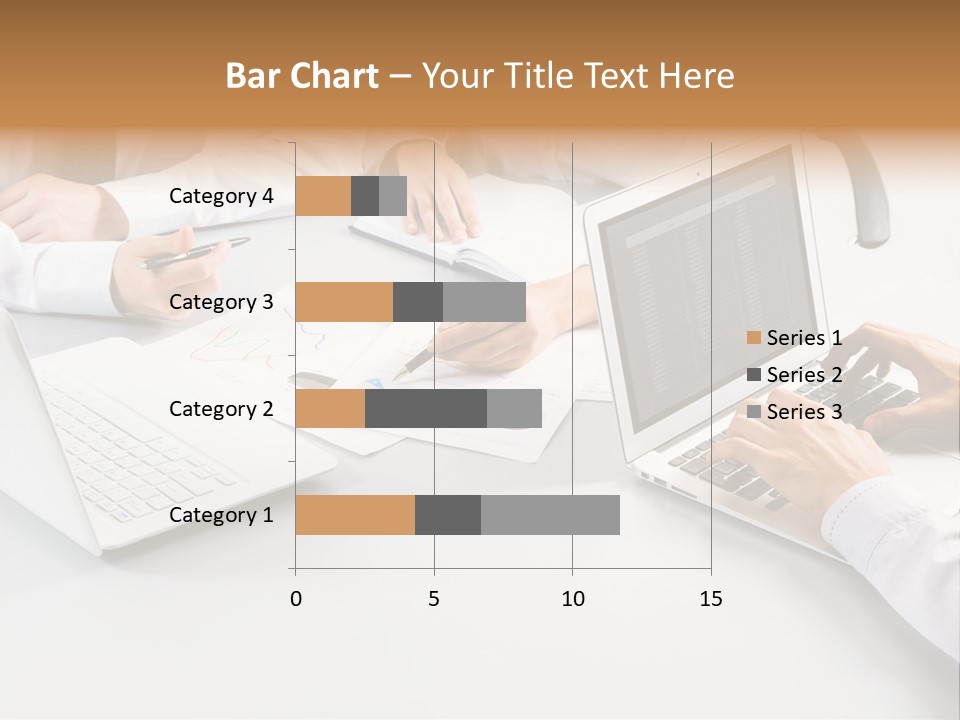 Bar Chart – Your Title Text Here

Category 4
Category 3
Category 2
Category 1

0
5
10
15

Series 1
Series 2
Series 3